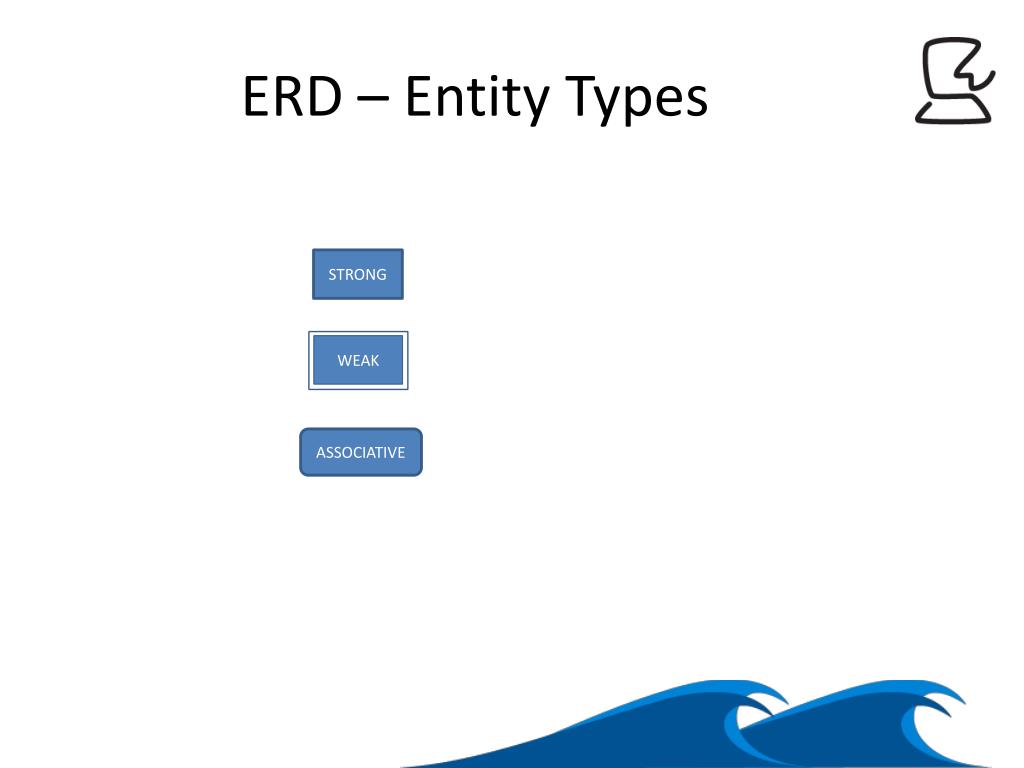 ERD – Entity Types

STRONG

WEAK

ASSOCIATIVE